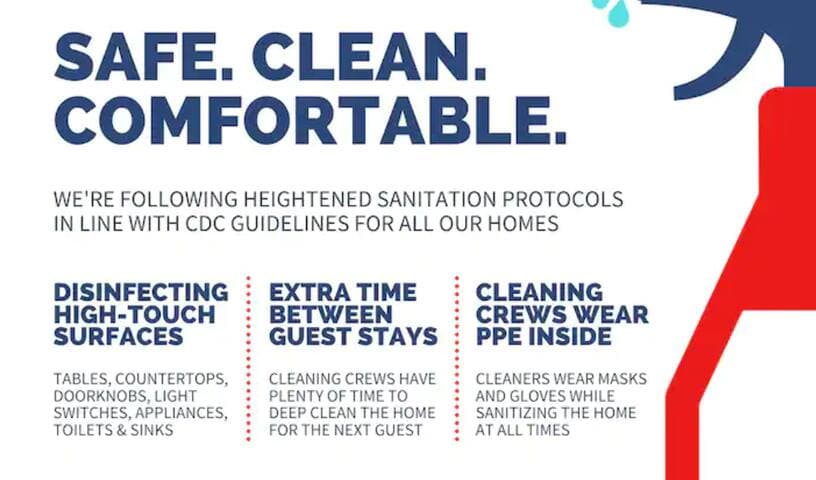 SAFE. CLEAN. COMFORTABLE.

WE'RE FOLLOWING HEIGHTENED SANITATION PROTOCOLS IN LINE WITH CDC GUIDELINES FOR ALL OUR HOMES

DISINFECTING HIGH-TOUCH SURFACES

TABLES, COUNTERTOPS, DOORKNOBS, LIGHT SWITCHES, APPLIANCES, TOILETS & SINKS

EXTRA TIME BETWEEN GUEST STAYS

CLEANING CREWS HAVE PLENTY OF TIME TO DEEP CLEAN THE HOME FOR THE NEXT GUEST

CLEANING CREWS WEAR PPE INSIDE

CLEANERS WEAR MASKS AND GLOVES WHILE SANITIZING THE HOME AT ALL TIMES